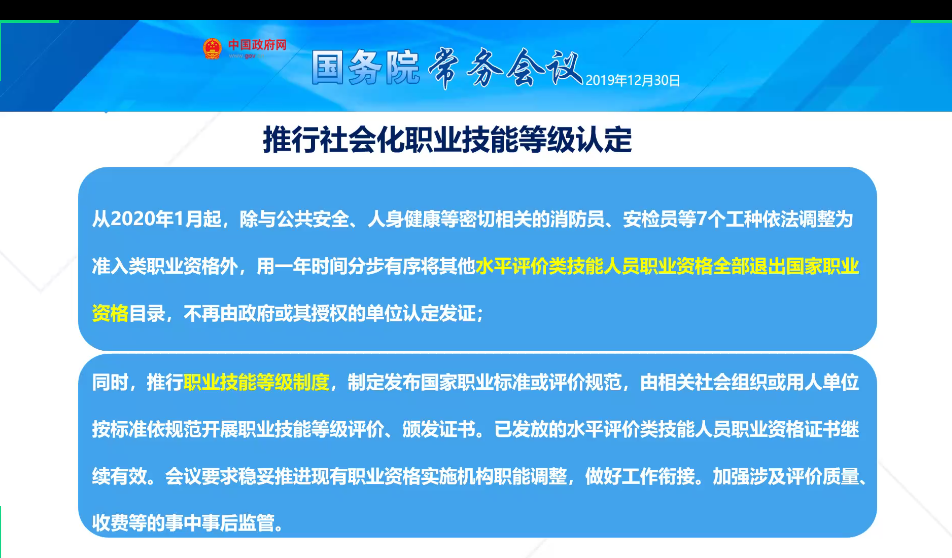 中国政府网

国务院常务会议 2019年12月30日

推行社会化职业技能等级认定

从2020年1月起，除与公共安全、人身健康等密切相关的消防员、安检员等7个工种依法调整为准入类职业资格外，用一年时间分步有序将其他水平评价类技能人员职业资格全部退出国家职业资格目录，不再由政府或其授权的单位认定发证；

同时，推行职业技能等级制度，制定发布国家职业标准或评价规范，由相关社会组织或用人单位按标准依规范开展职业技能等级评价、颁发证书。已发放的水平评价类技能人员职业资格证书继续有效。会议要求稳妥推进现有职业资格实施机构职能调整，做好工作衔接。加强涉及评价质量、收费等的事中事后监管。